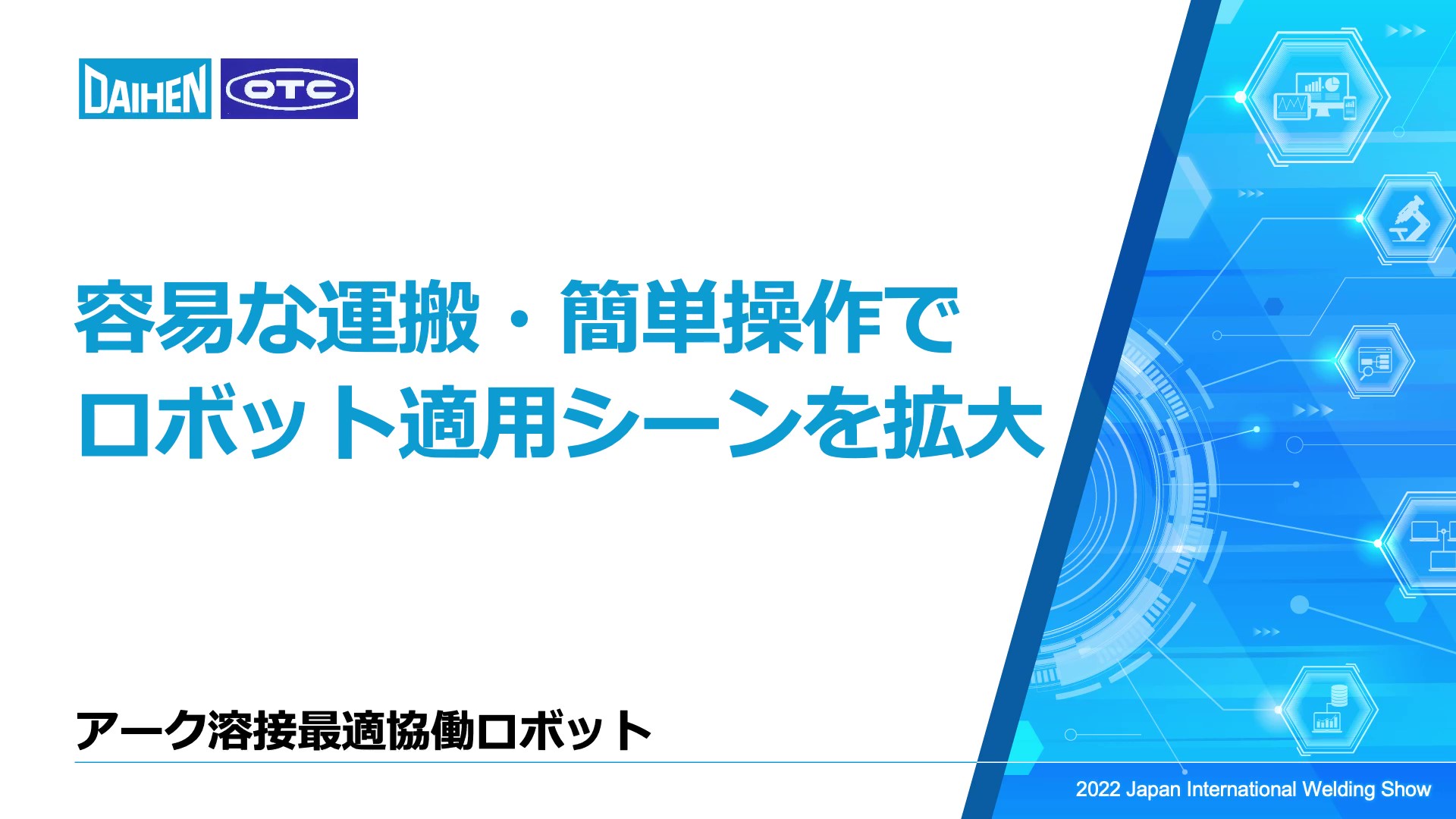 DAIHEN OTC

容易な運搬・簡単操作で
ロボット適用シーンを拡大

アーク溶接最適協働ロボット

2022 Japan International Welding Show